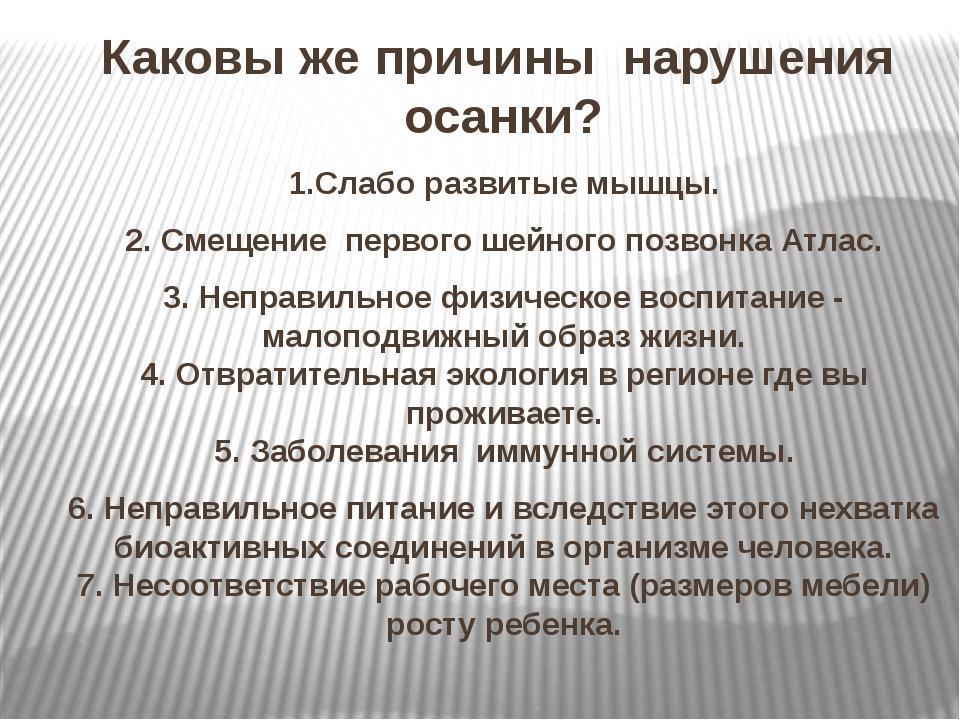 Каковы же причины нарушения осанки?

1.Слабо развитые мышцы.

2. Смещение первого шейного позвонка Атлас.

3. Неправильное физическое воспитание - малоподвижный образ жизни.
4. Отвратительная экология в регионе где вы проживаете.
5. Заболевания иммунной системы.

6. Неправильное питание и вследствие этого нехватка биоактивных соединений в организме человека.
7. Несоответствие рабочего места (размеров мебели) росту ребенка.